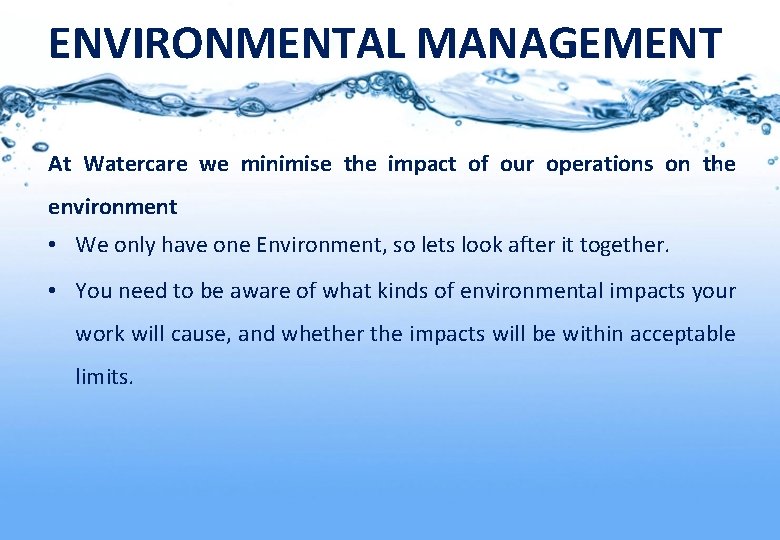 ENVIRONMENTAL MANAGEMENT

At Watercare we minimise the impact of our operations on the environment

• We only have one Environment, so lets look after it together.

• You need to be aware of what kinds of environmental impacts your work will cause, and whether the impacts will be within acceptable limits.